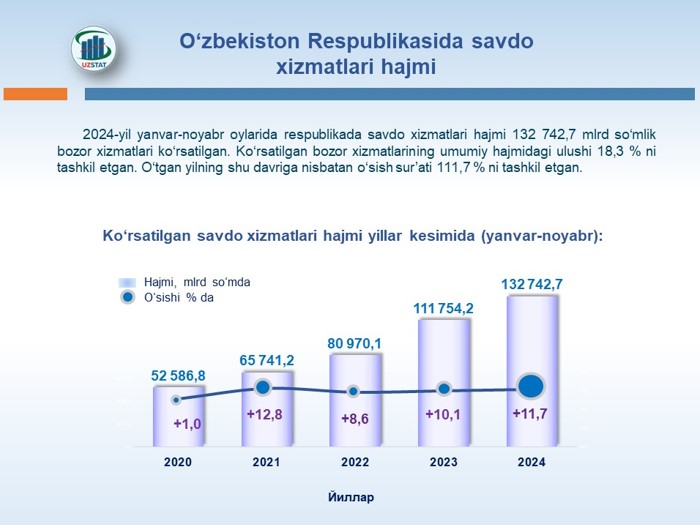 UZSTAT

O‘zbekiston Respublikasida savdo xizmatlari hajmi

2024-yil yanvar-noyabr oylarida respublikada savdo xizmatlari hajmi 132 742,7 mlrd so‘mlik bozor xizmatlari ko‘rsatilgan. Ko‘rsatilgan bozor xizmatlarining umumiy hajmidagi ulushi 18,3 % ni tashkil etgan. O‘tgan yilning shu davriga nisbatan o‘sish sur’ati 111,7 % ni tashkil etgan.

Ko‘rsatilgan savdo xizmatlari hajmi yillar kesimida (yanvar-noyabr):

Hajmi, mlrd so‘mda
O‘sishi % da

52 586,8
65 741,2
80 970,1
111 754,2
132 742,7

+1,0
+12,8
+8,6
+10,1
+11,7

2020
2021
2022
2023
2024

Йиллар